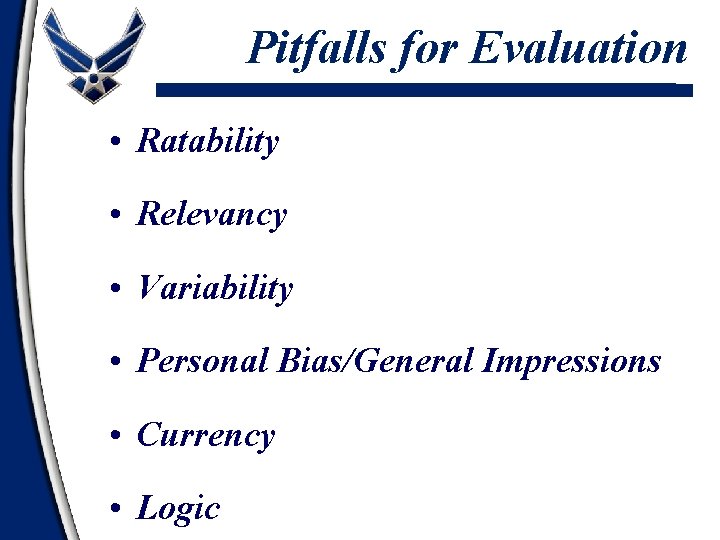 Pitfalls for Evaluation

• Ratability
• Relevancy
• Variability
• Personal Bias/General Impressions
• Currency
• Logic